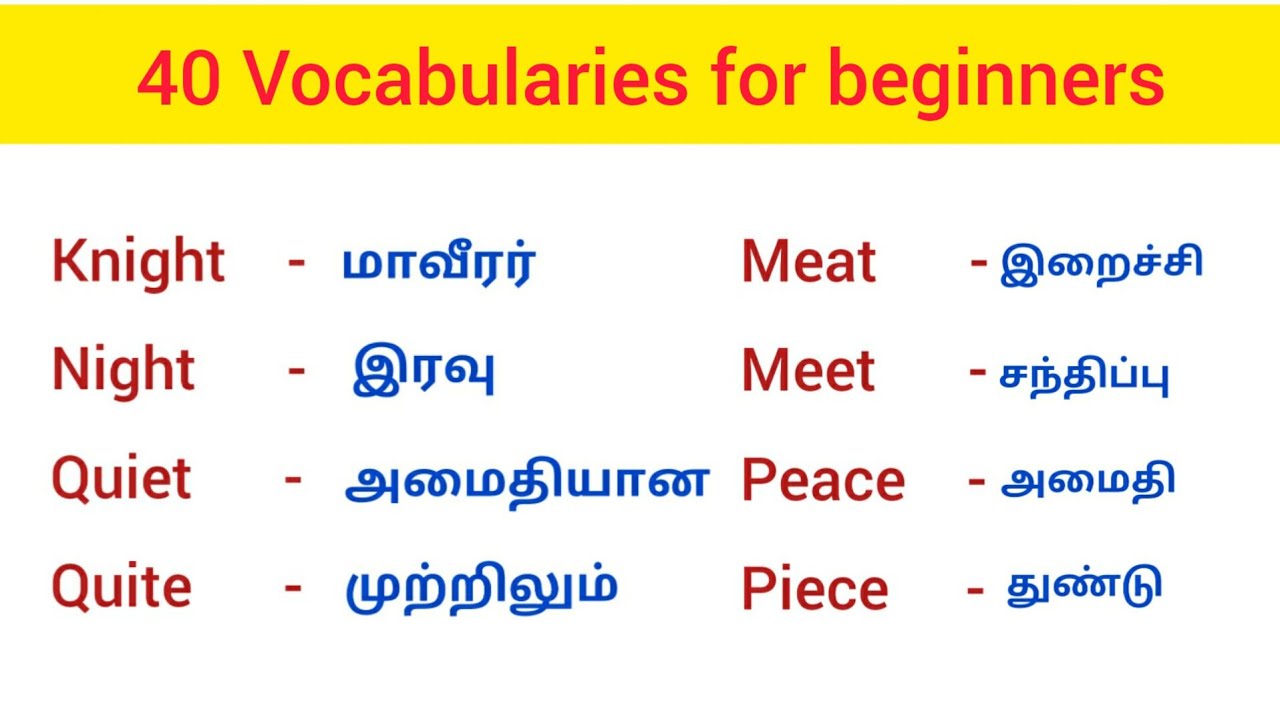 40 Vocabularies for beginners

Knight - மாவீரர்
Night - இரவு
Quiet - அமைதியான
Quite - முற்றிலும்

Meat - இறைச்சி
Meet - சந்திப்பு
Peace - அமைதி
Piece - துண்டு